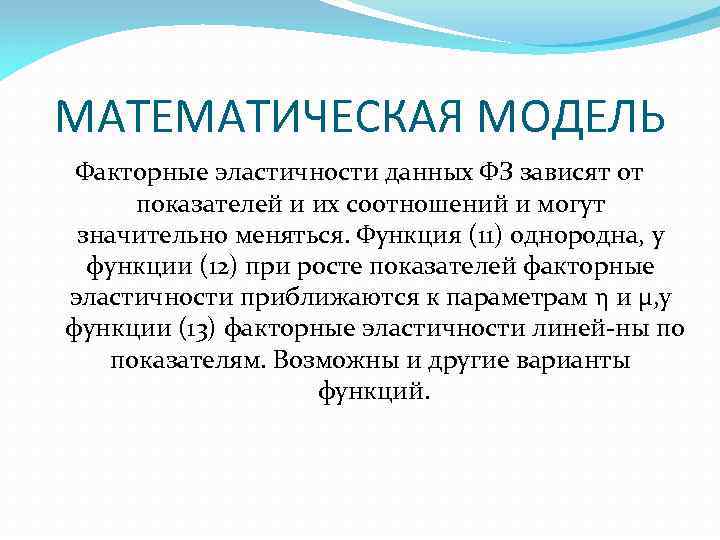 МАТЕМАТИЧЕСКАЯ МОДЕЛЬ

Факторные эластичности данных ФЗ зависят от показателей и их соотношений и могут значительно меняться. Функция (11) однородна, у функции (12) при росте показателей факторные эластичности приближаются к параметрам η и μ,у функции (13) факторные эластичности линей-ны по показателям. Возможны и другие варианты функций.